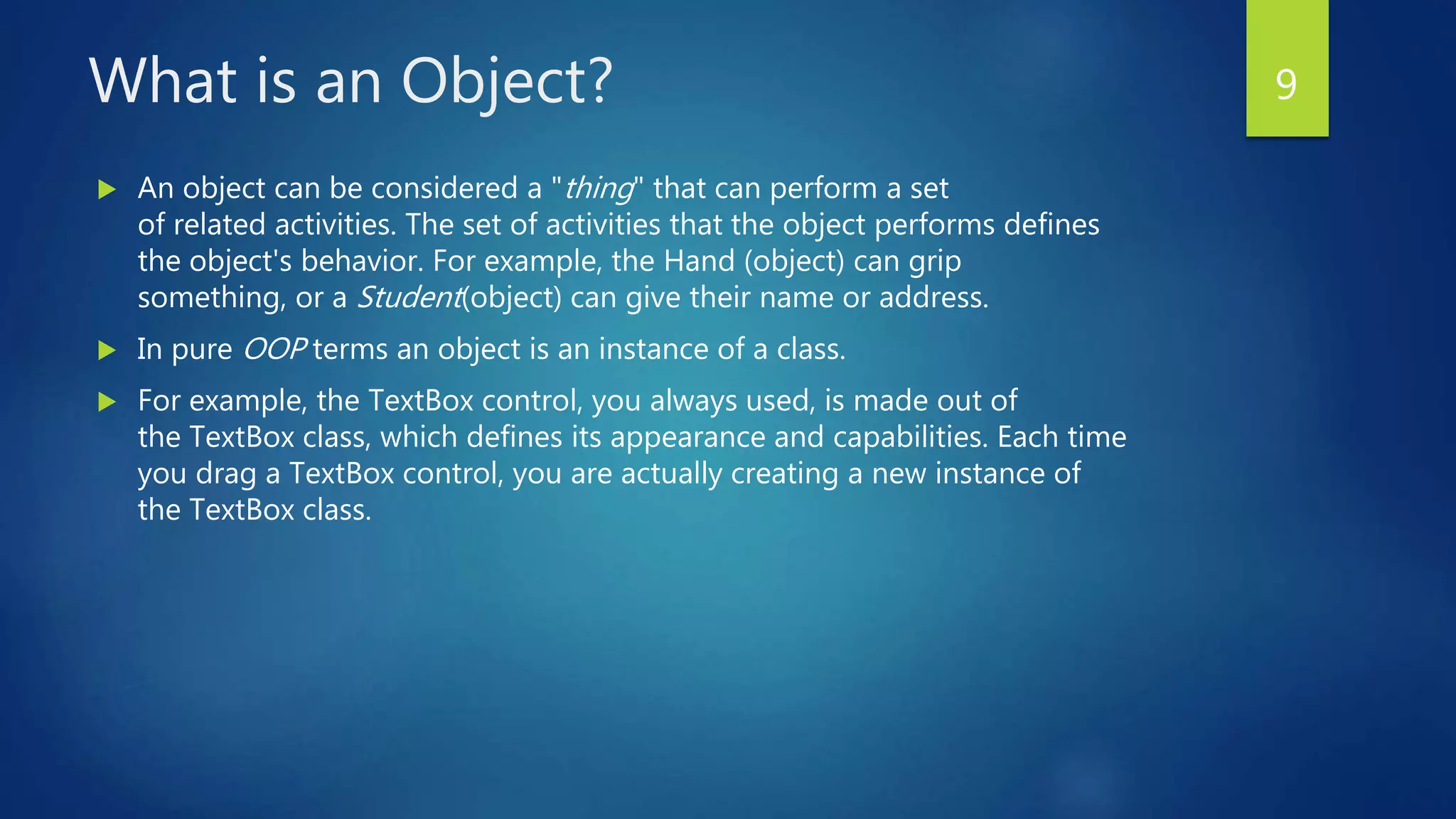 What is an Object?

9

An object can be considered a "thing" that can perform a set of related activities. The set of activities that the object performs defines the object's behavior. For example, the Hand (object) can grip something, or a Student(object) can give their name or address.

In pure OOP terms an object is an instance of a class.

For example, the TextBox control, you always used, is made out of the TextBox class, which defines its appearance and capabilities. Each time you drag a TextBox control, you are actually creating a new instance of the TextBox class.